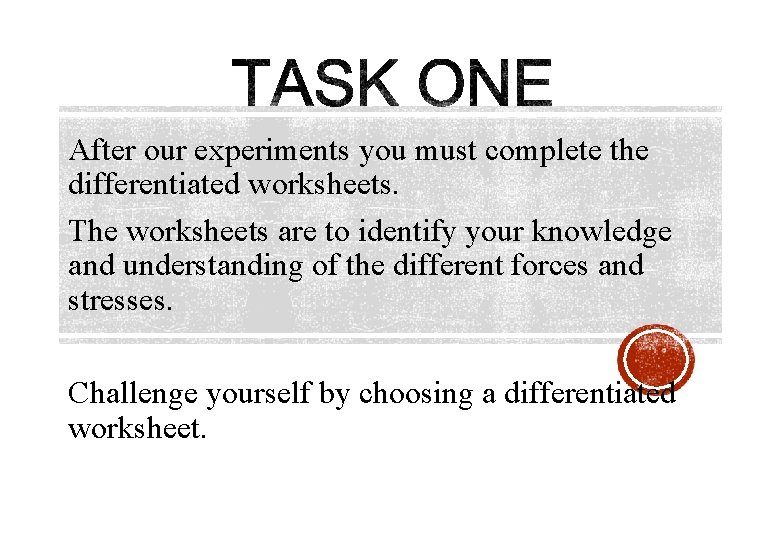 TASK ONE

After our experiments you must complete the differentiated worksheets.

The worksheets are to identify your knowledge and understanding of the different forces and stresses.

Challenge yourself by choosing a differentiated worksheet.